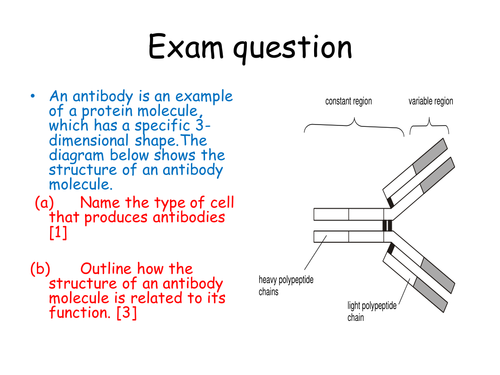 Exam question

• An antibody is an example of a protein molecule, which has a specific 3-dimensional shape.The diagram below shows the structure of an antibody molecule.

(a) Name the type of cell that produces antibodies [1]

(b) Outline how the structure of an antibody molecule is related to its function. [3]

constant region

variable region

heavy polypeptide chains

light polypeptide chain